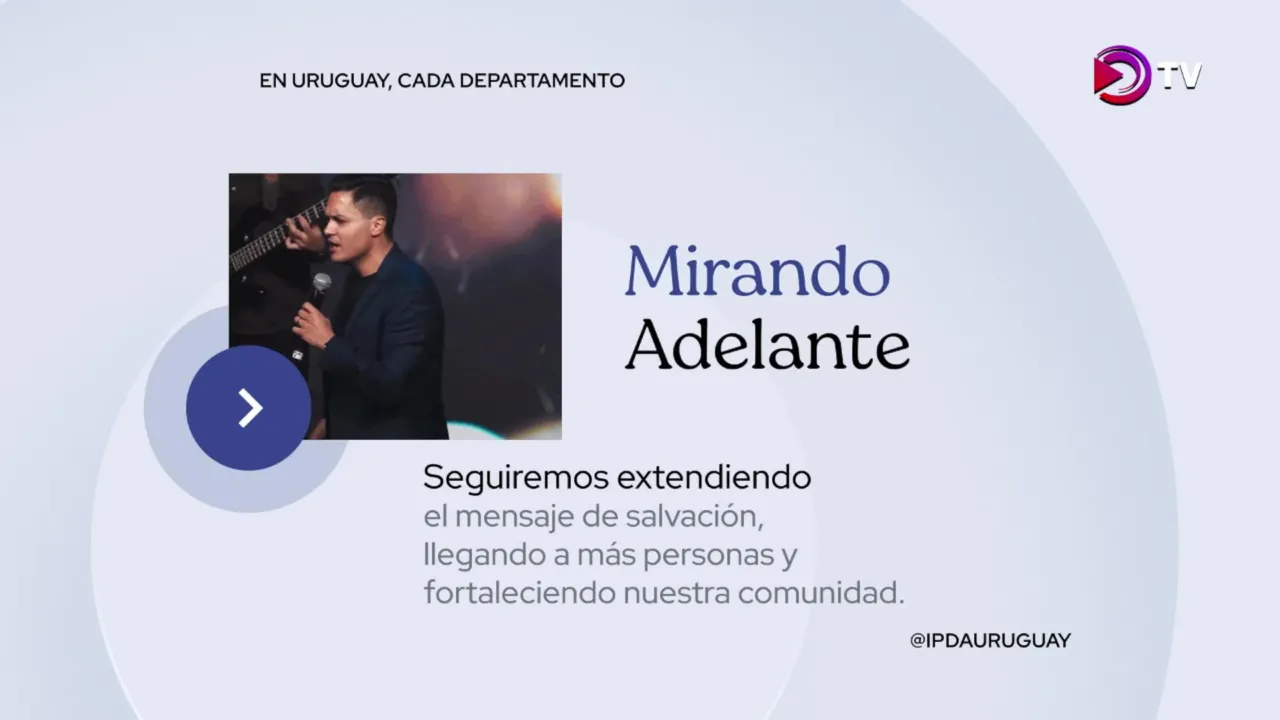 EN URUGUAY, CADA DEPARTAMENTO

TV

Mirando
Adelante

Seguiremos extendiendo el mensaje de salvación, llegando a más personas y fortaleciendo nuestra comunidad.

@IPDAURUGUAY